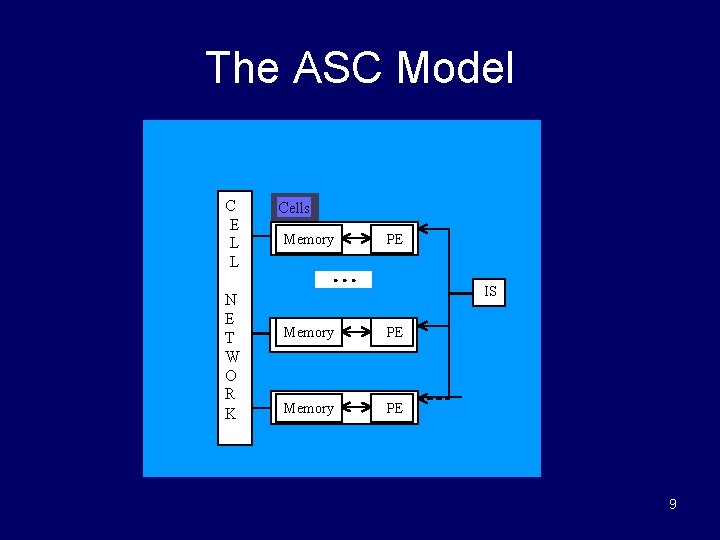 The ASC Model

CELL NETWORK

Cells

Memory PE

...

IS

Memory PE

Memory PE

9